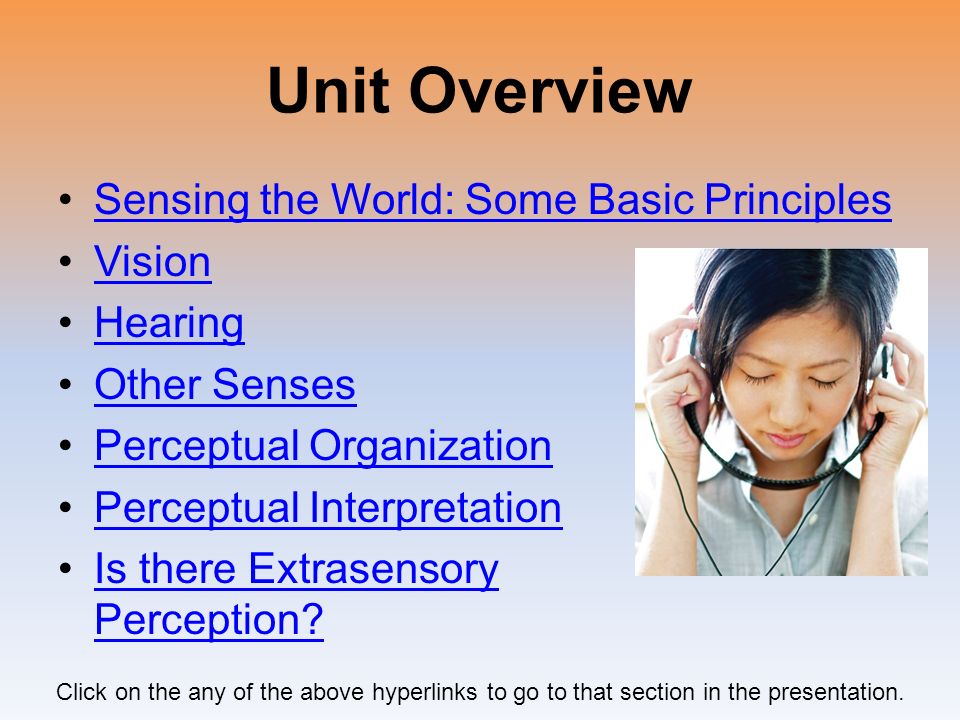 Unit Overview

• Sensing the World: Some Basic Principles
• Vision
• Hearing
• Other Senses
• Perceptual Organization
• Perceptual Interpretation
• Is there Extrasensory Perception?

Click on the any of the above hyperlinks to go to that section in the presentation.